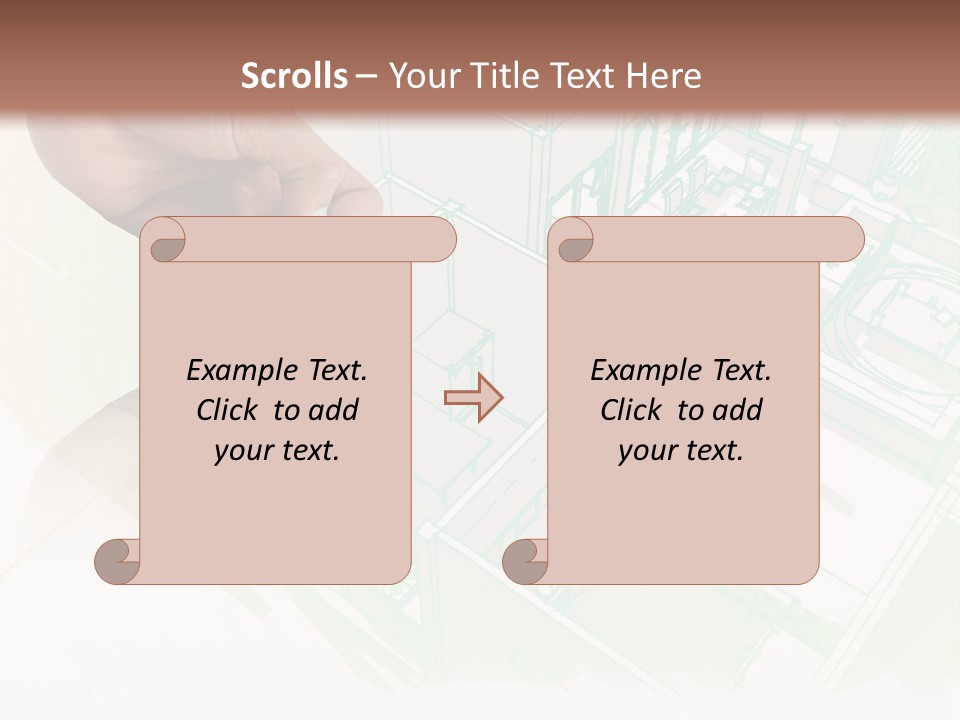 Scrolls – Your Title Text Here

Example Text. Click to add your text.

Example Text. Click to add your text.